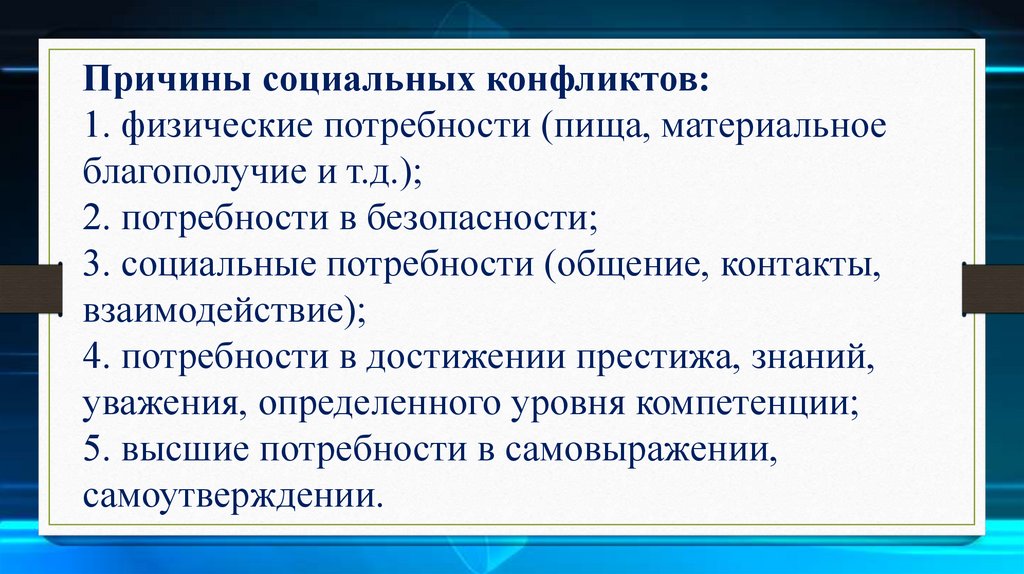 Причины социальных конфликтов:
1. физические потребности (пища, материальное благополучие и т.д.);
2. потребности в безопасности;
3. социальные потребности (общение, контакты, взаимодействие);
4. потребности в достижении престижа, знаний, уважения, определенного уровня компетенции;
5. высшие потребности в самовыражении, самоутверждении.